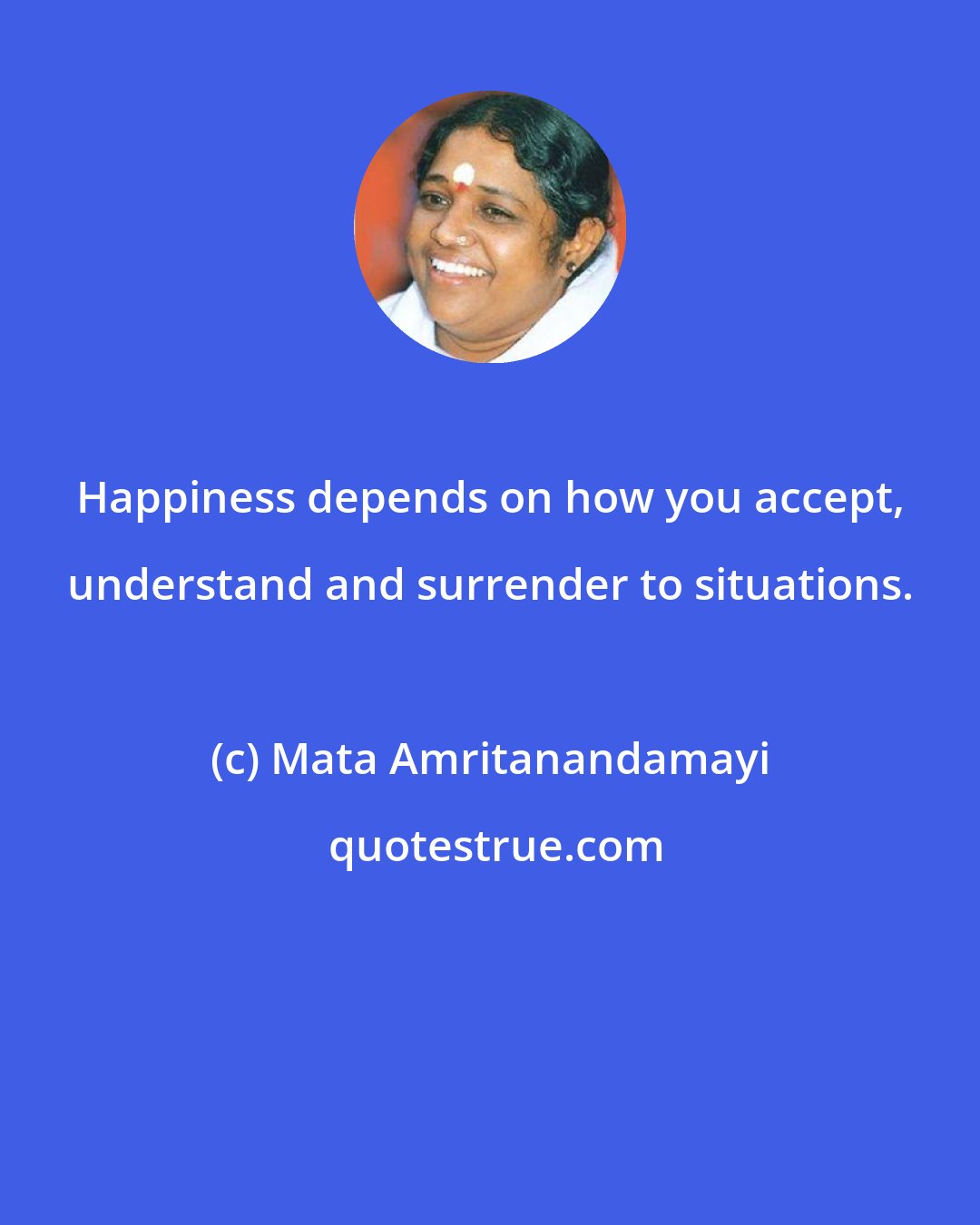 Happiness depends on how you accept, understand and surrender to situations.

(c) Mata Amritanandamayi

quotestrue.com